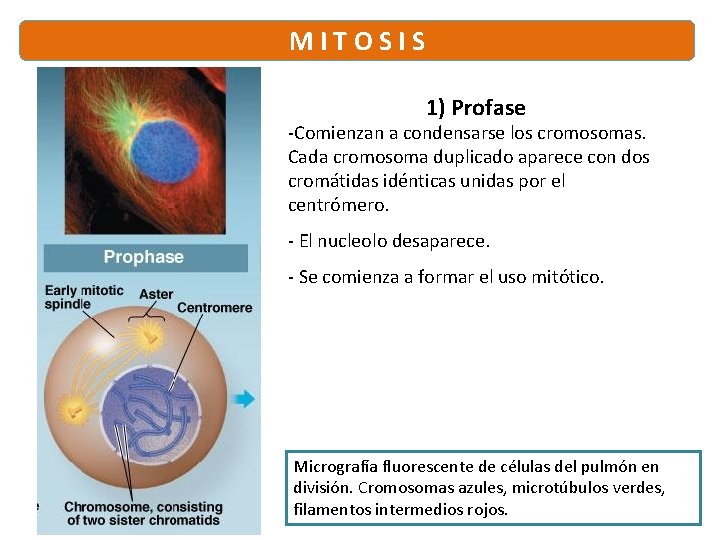 MITOSIS

Prophase

Early mitotic spindle

Aster

Centromere

Chromosome, consisting of two sister chromatids

1) Profase

-Comienzan a condensarse los cromosomas. Cada cromosoma duplicado aparece con dos cromátidas idénticas unidas por el centrómero.

- El nucleolo desaparece.

- Se comienza a formar el uso mitótico.

Micrografía fluorescente de células del pulmón en división. Cromosomas azules, microtúbulos verdes, filamentos intermedios rojos.